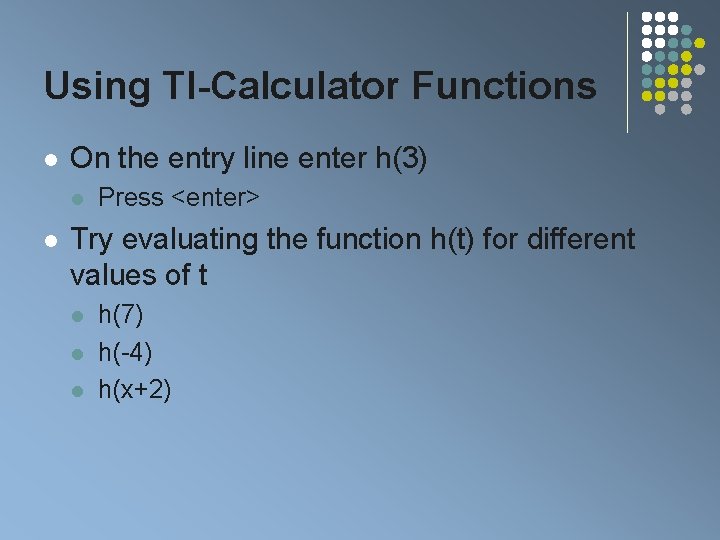 Using TI-Calculator Functions

On the entry line enter h(3)

Press <enter>

Try evaluating the function h(t) for different values of t

h(7)

h(-4)

h(x+2)